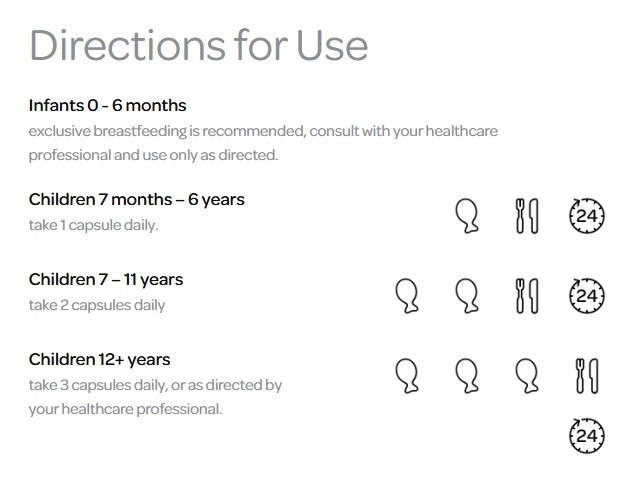 Directions for Use

Infants 0 - 6 months
exclusive breastfeeding is recommended, consult with your healthcare professional and use only as directed.

Children 7 months – 6 years
take 1 capsule daily.

24

Children 7 – 11 years
take 2 capsules daily

24

Children 12+ years
take 3 capsules daily, or as directed by your healthcare professional.

24